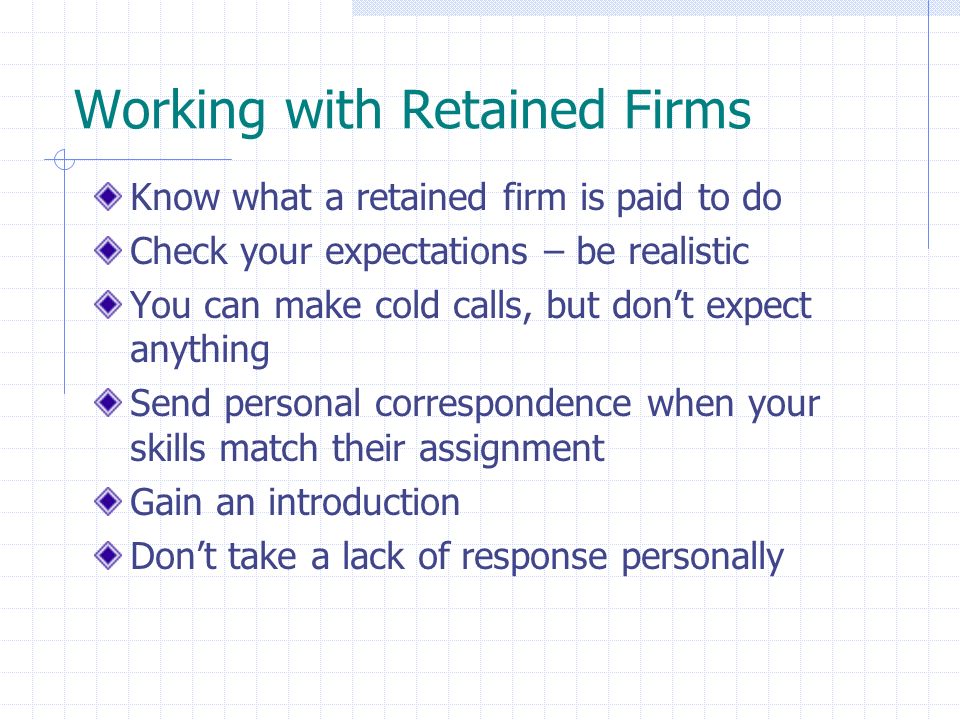 Working with Retained Firms

Know what a retained firm is paid to do

Check your expectations – be realistic

You can make cold calls, but don’t expect anything

Send personal correspondence when your skills match their assignment

Gain an introduction

Don’t take a lack of response personally